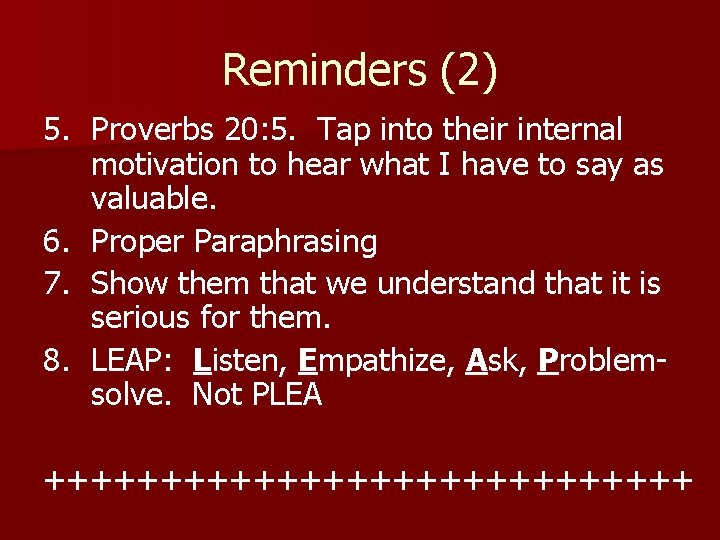 Reminders (2)

5. Proverbs 20:5. Tap into their internal motivation to hear what I have to say as valuable.
6. Proper Paraphrasing
7. Show them that we understand that it is serious for them.
8. LEAP: Listen, Empathize, Ask, Problem-solve. Not PLEA

++++++++++++++++++++++++++++++